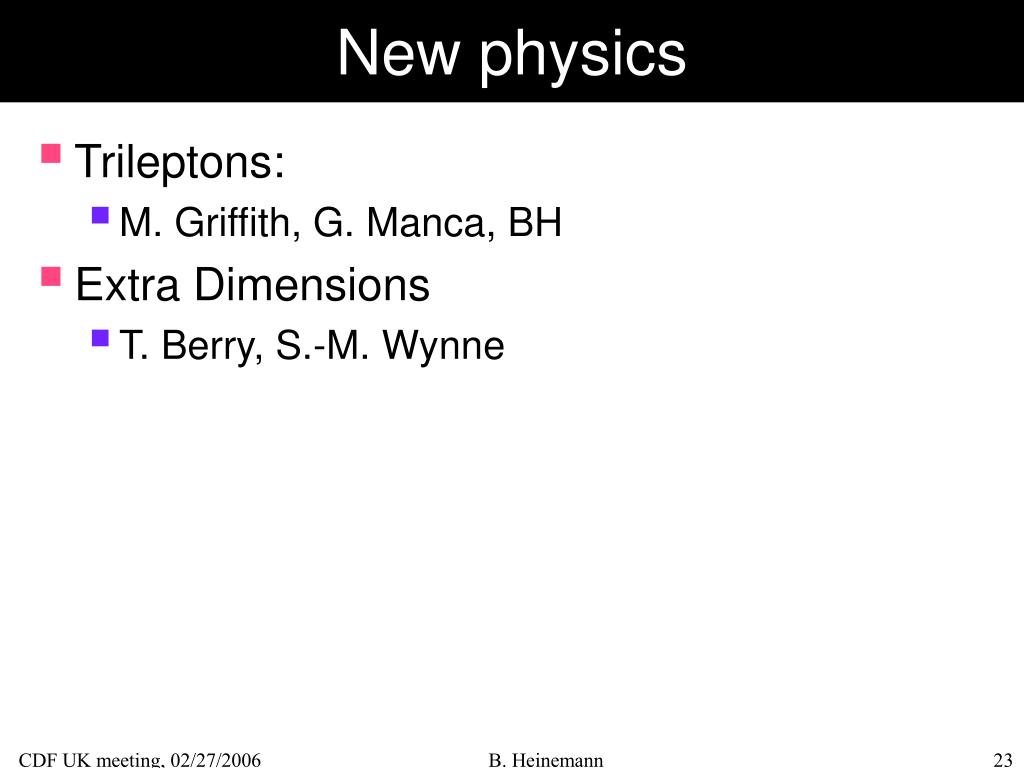 New physics

Trileptons:

M. Griffith, G. Manca, BH

Extra Dimensions

T. Berry, S.-M. Wynne

CDF UK meeting, 02/27/2006 B. Heinemann 23